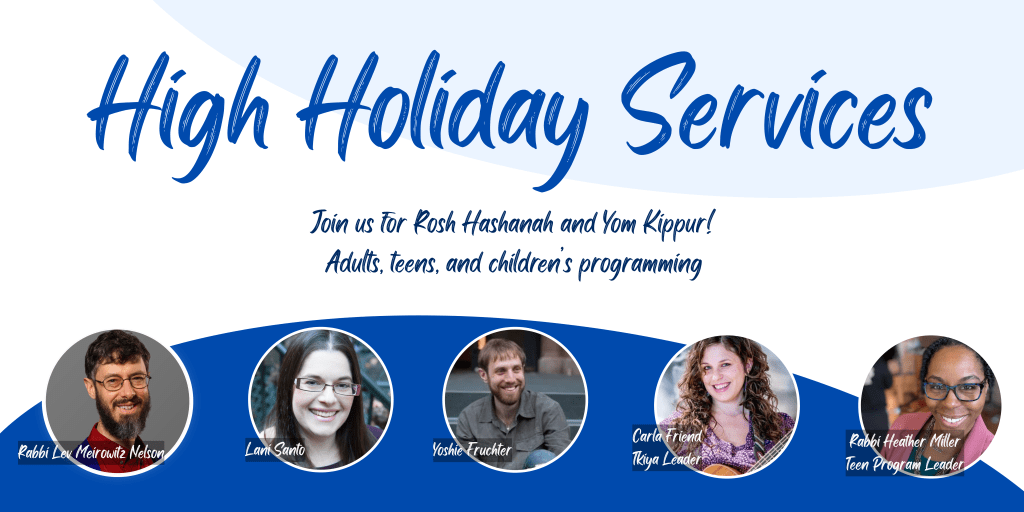 High Holiday Services

Join us for Rosh Hashanah and Yom Kippur!
Adults, teens, and children's programming

Rabbi Lev Meirowitz Nelson

Lani Santo

Yoshie Fruchter

Carla Friend
Tkiya Leader

Rabbi Heather Miller
Teen Program Leader